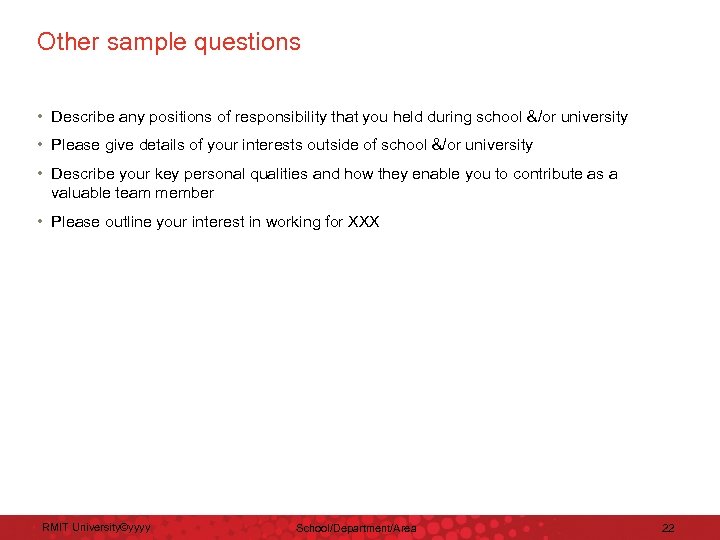 Other sample questions

• Describe any positions of responsibility that you held during school &/or university

• Please give details of your interests outside of school &/or university

• Describe your key personal qualities and how they enable you to contribute as a valuable team member

• Please outline your interest in working for XXX

RMIT University©yyyy School/Department/Area 22